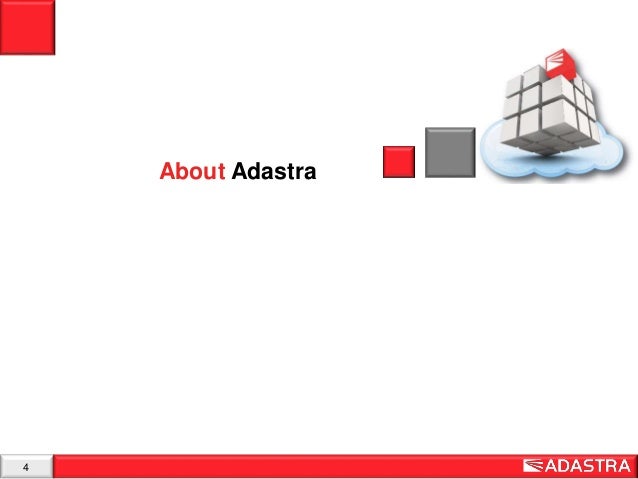 About Adastra

4

ADASTRA